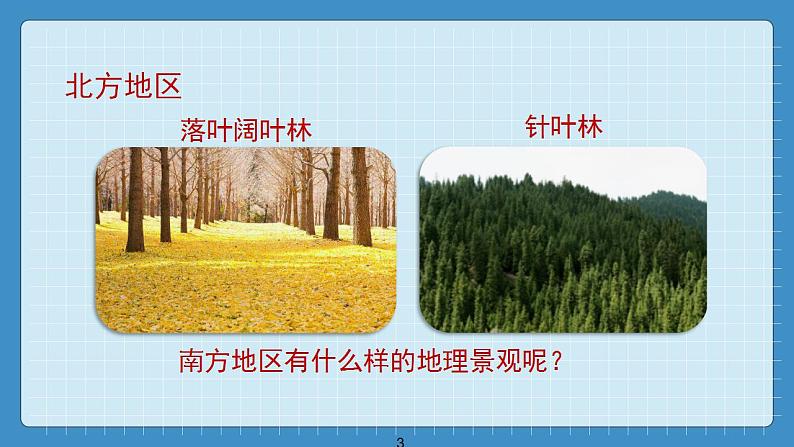 北方地区

落叶阔叶林

针叶林

南方地区有什么样的地理景观呢？

3